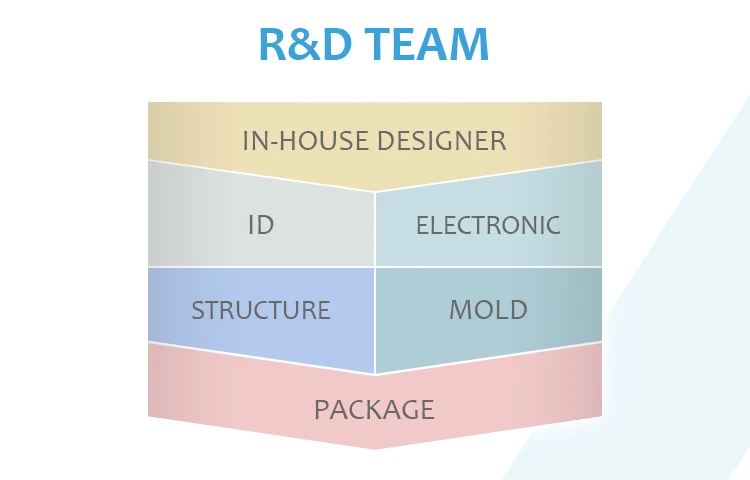 R&D TEAM

IN-HOUSE DESIGNER

ID

ELECTRONIC

STRUCTURE

MOLD

PACKAGE